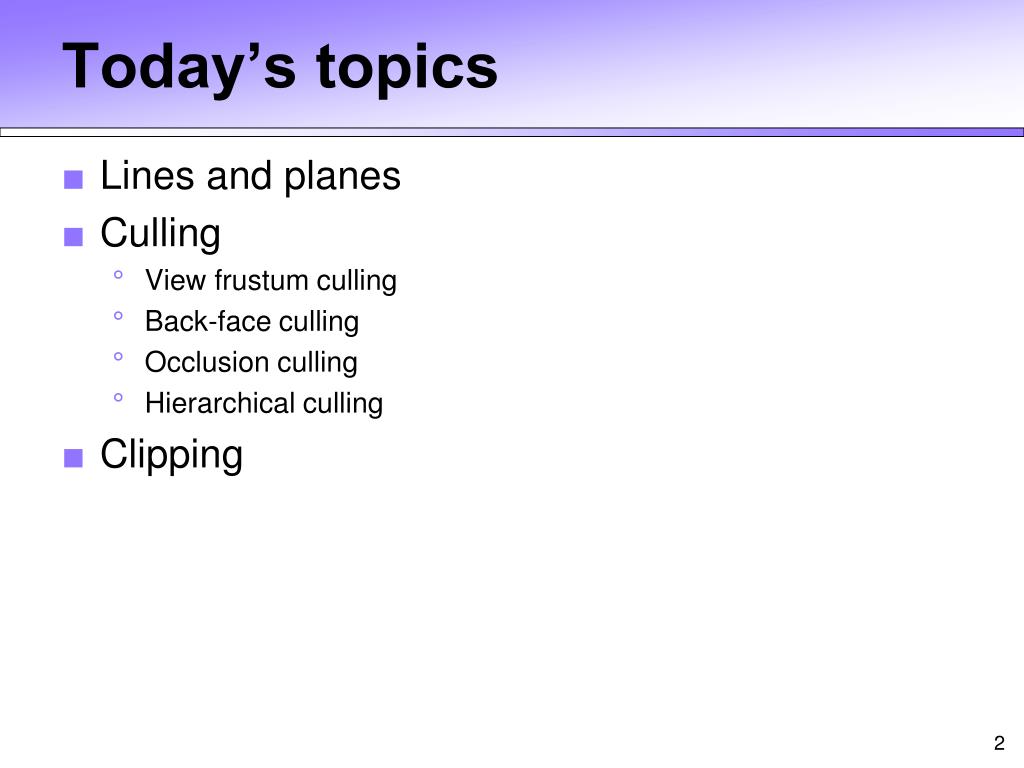 Today’s topics

■ Lines and planes
■ Culling
  ° View frustum culling
  ° Back-face culling
  ° Occlusion culling
  ° Hierarchical culling
■ Clipping

2